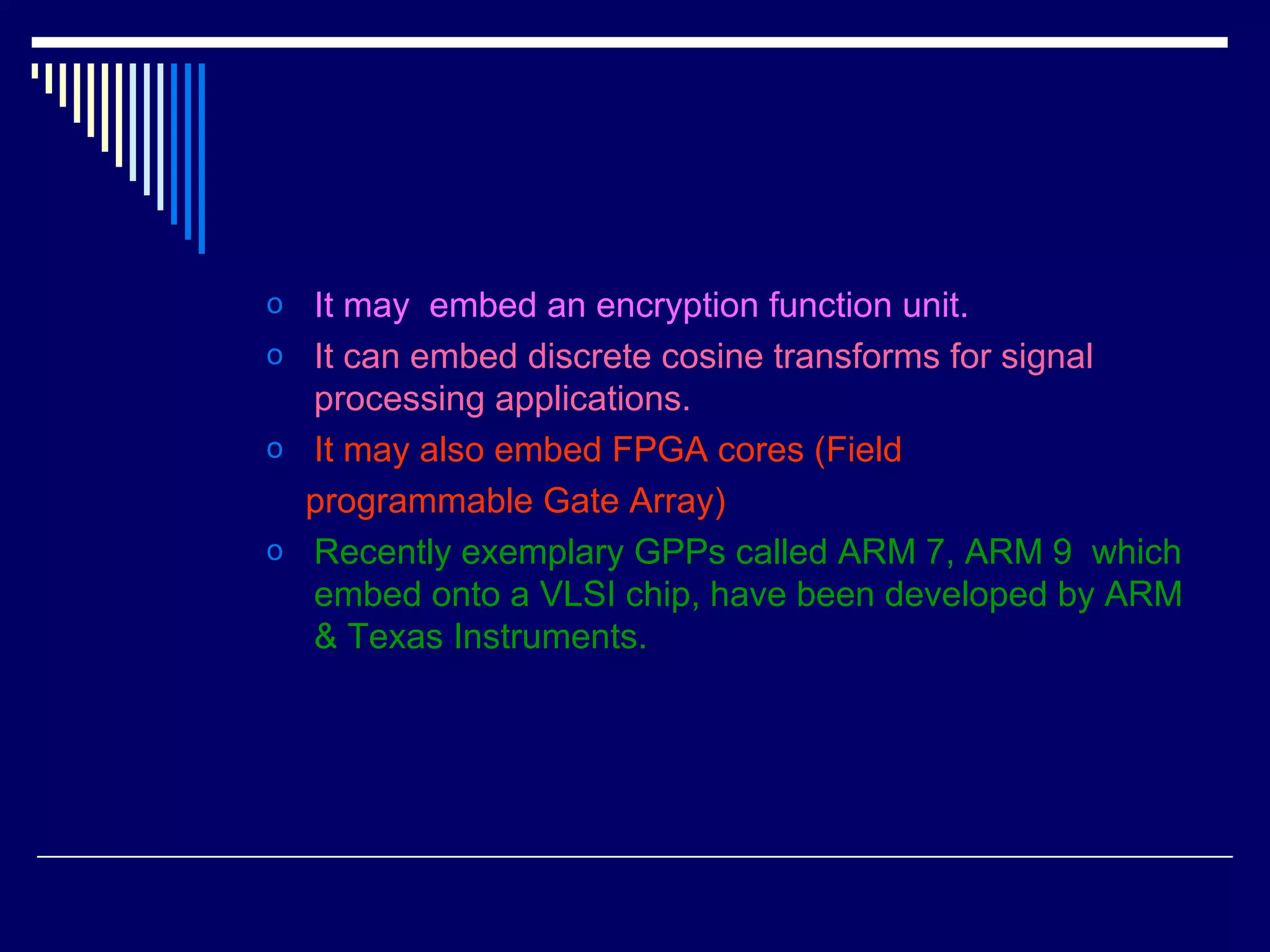 o It may embed an encryption function unit.

o It can embed discrete cosine transforms for signal processing applications.

o It may also embed FPGA cores (Field

programmable Gate Array)

o Recently exemplary GPPs called ARM 7, ARM 9 which embed onto a VLSI chip, have been developed by ARM & Texas Instruments.